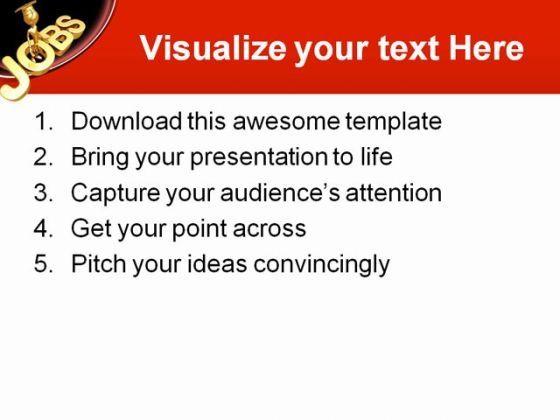 JOBS

Visualize your text Here

1. Download this awesome template
2. Bring your presentation to life
3. Capture your audience's attention
4. Get your point across
5. Pitch your ideas convincingly